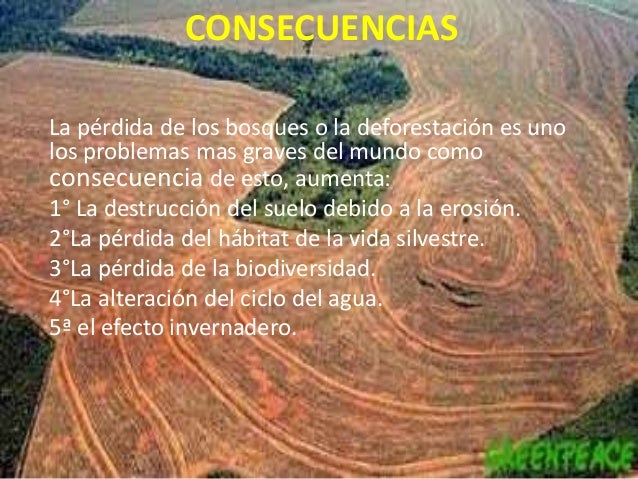 CONSECUENCIAS

La pérdida de los bosques o la deforestación es uno los problemas mas graves del mundo como consecuencia de esto, aumenta:
1° La destrucción del suelo debido a la erosión.
2°La pérdida del hábitat de la vida silvestre.
3°La pérdida de la biodiversidad.
4°La alteración del ciclo del agua.
5ª el efecto invernadero.

GREENPEACE